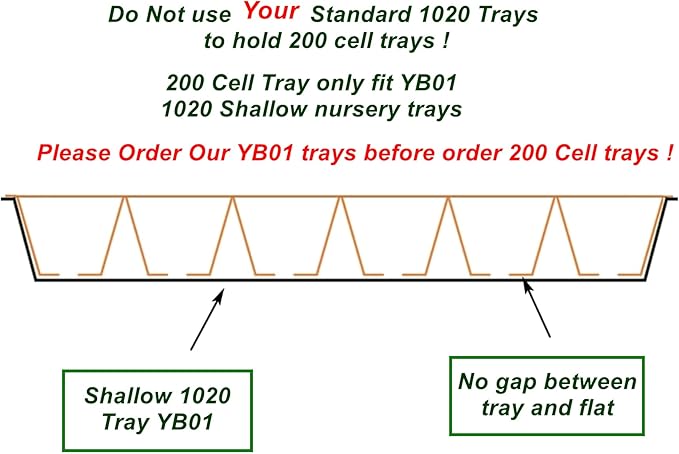 Do Not use Your Standard 1020 Trays to hold 200 cell trays !

200 Cell Tray only fit YB01 1020 Shallow nursery trays

Please Order Our YB01 trays before order 200 Cell trays !

Shallow 1020 Tray YB01

No gap between tray and flat